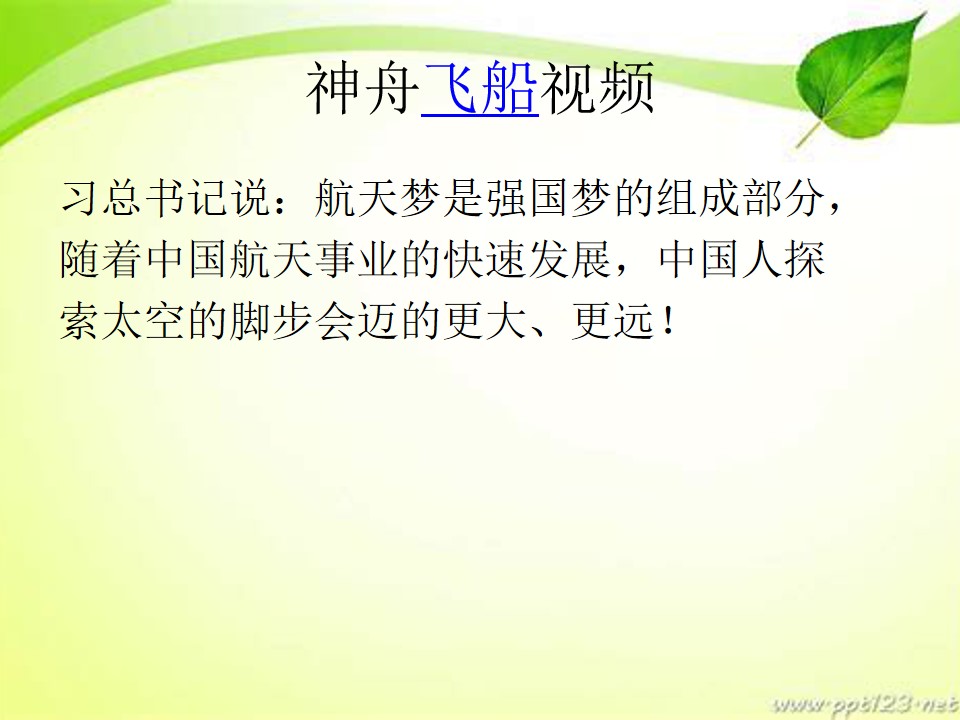 神舟飞船视频

习总书记说：航天梦是强国梦的组成部分，随着中国航天事业的快速发展，中国人探索太空的脚步会迈的更大、更远！

www.ppt123.net